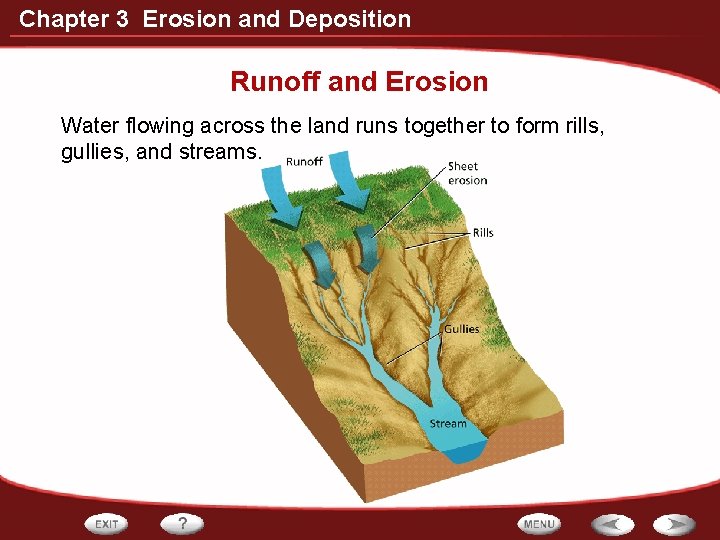 Chapter 3 Erosion and Deposition

Runoff and Erosion

Water flowing across the land runs together to form rills, gullies, and streams.

Runoff

Sheet erosion

Rills

Gullies

Stream

EXIT

?

MENU